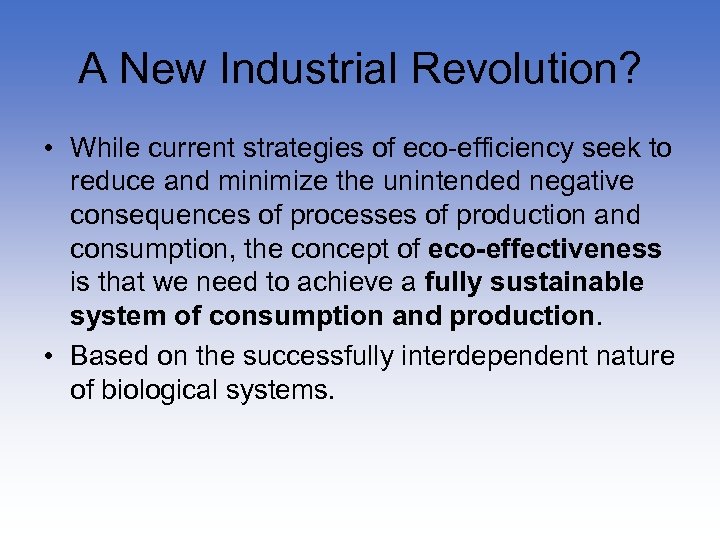 A New Industrial Revolution?

• While current strategies of eco-efficiency seek to reduce and minimize the unintended negative consequences of processes of production and consumption, the concept of eco-effectiveness is that we need to achieve a fully sustainable system of consumption and production.

• Based on the successfully interdependent nature of biological systems.